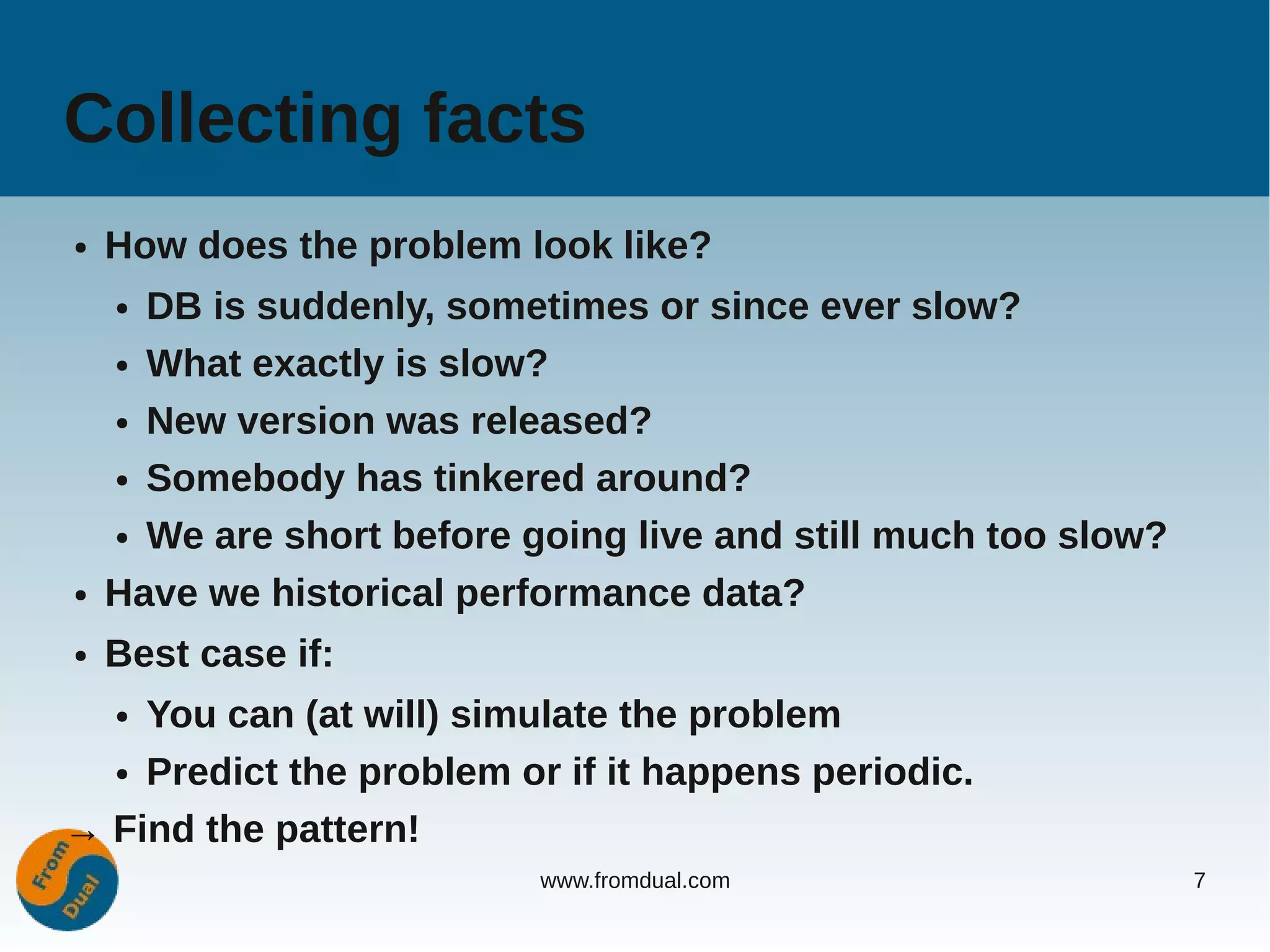 Collecting facts

• How does the problem look like?
  • DB is suddenly, sometimes or since ever slow?
  • What exactly is slow?
  • New version was released?
  • Somebody has tinkered around?
  • We are short before going live and still much too slow?
• Have we historical performance data?
• Best case if:
  • You can (at will) simulate the problem
  • Predict the problem or if it happens periodic.

→ Find the pattern!

From Dual

www.fromdual.com

7